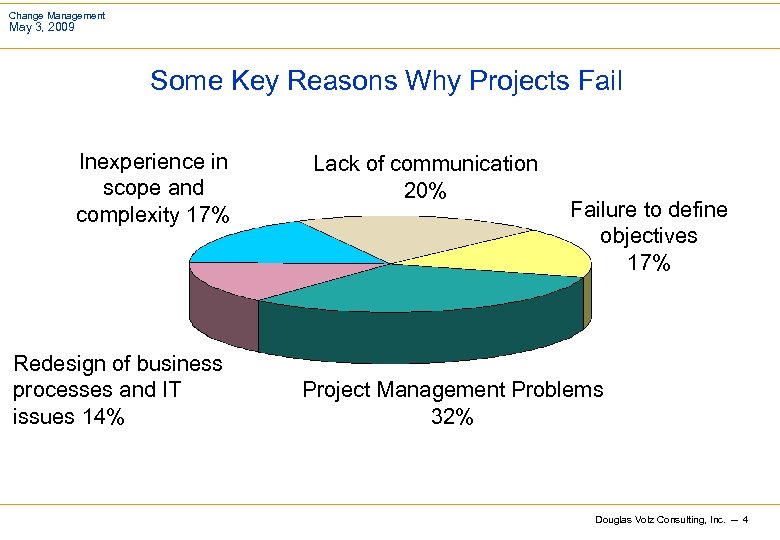 Change Management
May 3, 2009

Some Key Reasons Why Projects Fail

Inexperience in scope and complexity 17%

Lack of communication 20%

Failure to define objectives 17%

Redesign of business processes and IT issues 14%

Project Management Problems 32%

Douglas Volz Consulting, Inc. – 4